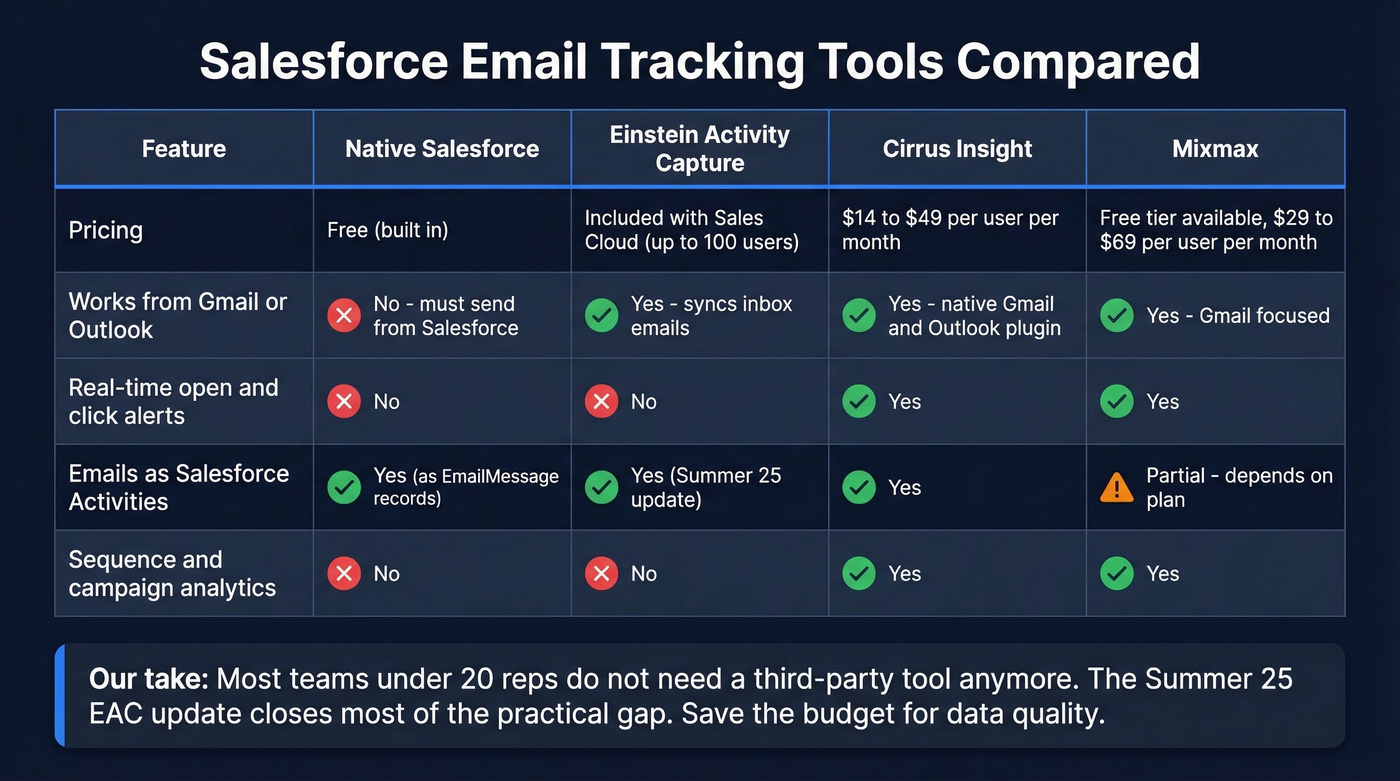 Salesforce Email Tracking Tools Compared

| Feature | Native Salesforce | Einstein Activity Capture | Cirrus Insight | Mixmax |
|---|---|---|---|---|
| Pricing | Free (built in) | Included with Sales Cloud (up to 100 users) | \$14 to \$49 per user per month | Free tier available, \$29 to \$69 per user per month |
| Works from Gmail or Outlook | No - must send from Salesforce | Yes - syncs inbox emails | Yes - native Gmail and Outlook plugin | Yes - Gmail focused |
| Real-time open and click alerts | No | No | Yes | Yes |
| Emails as Salesforce Activities | Yes (as EmailMessage records) | Yes (Summer 25 update) | Yes | Partial - depends on plan |
| Sequence and campaign analytics | No | No | Yes | Yes |

Our take: Most teams under 20 reps do not need a third-party tool anymore. The Summer 25 EAC update closes most of the practical gap. Save the budget for data quality.